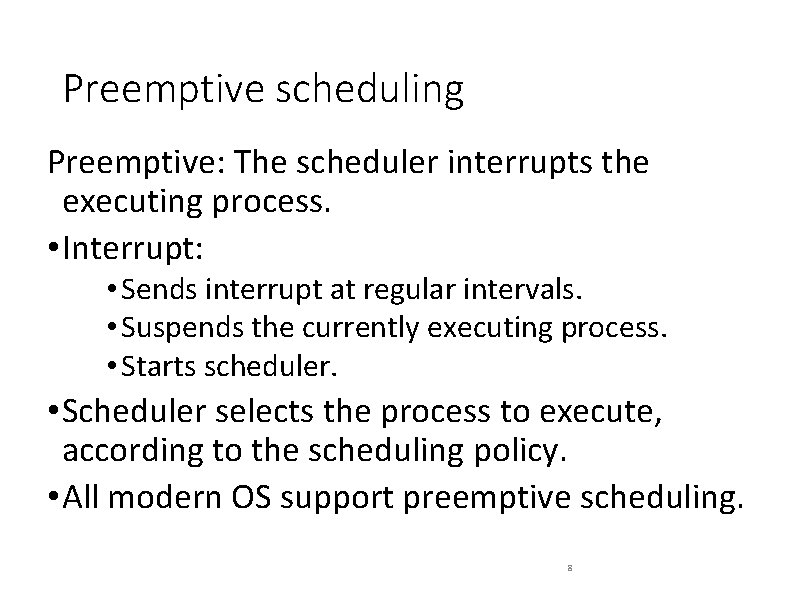 Preemptive scheduling

Preemptive: The scheduler interrupts the executing process.

•Interrupt:

•Sends interrupt at regular intervals.
•Suspends the currently executing process.
•Starts scheduler.

•Scheduler selects the process to execute, according to the scheduling policy.

•All modern OS support preemptive scheduling.

8